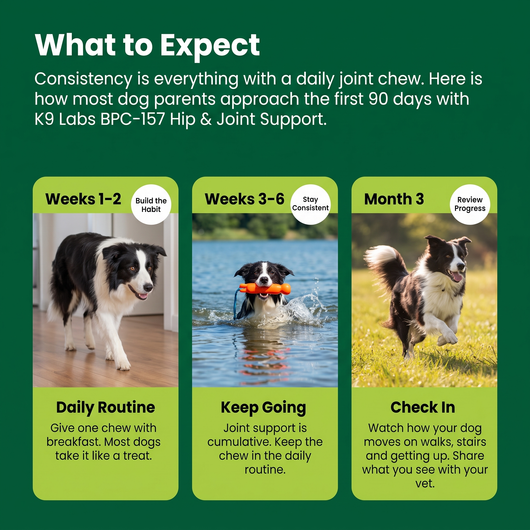 What to Expect

Consistency is everything with a daily joint chew. Here is how most dog parents approach the first 90 days with K9 Labs BPC-157 Hip & Joint Support.

Weeks 1-2

Build the Habit

Daily Routine

Give one chew with breakfast. Most dogs take it like a treat.

Weeks 3-6

Stay Consistent

Keep Going

Joint support is cumulative. Keep the chew in the daily routine.

Month 3

Review Progress

Check In

Watch how your dog moves on walks, stairs and getting up. Share what you see with your vet.